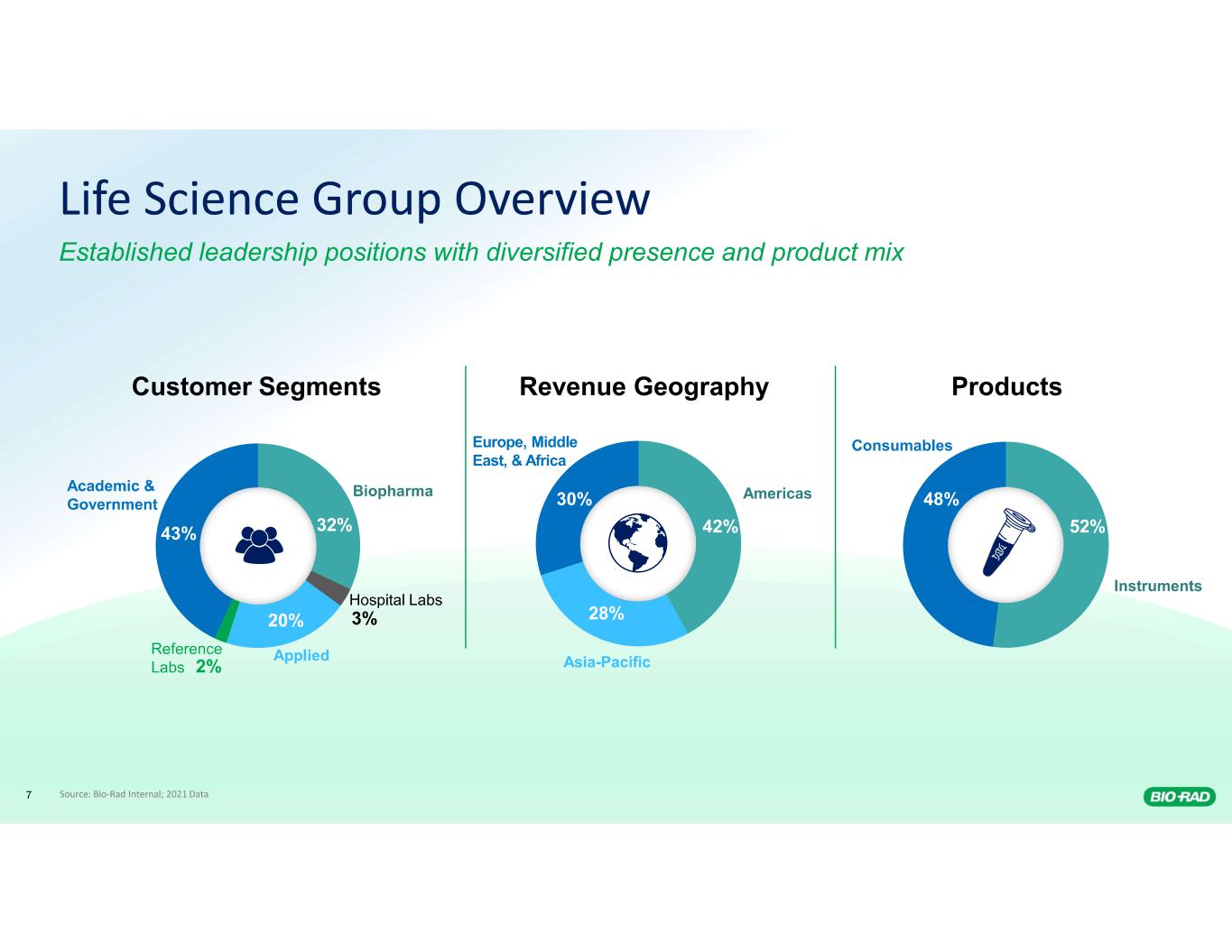 Life Science Group Overview

Established leadership positions with diversified presence and product mix

Customer Segments

Academic & Government 43%

Biopharma 32%

Hospital Labs 3%

20% Applied

Reference Labs 2%

Revenue Geography

Europe, Middle East, & Africa 30%

Americas 42%

28% Asia-Pacific

Products

Consumables 48%

52% Instruments

7 Source: Bio-Rad Internal; 2021 Data

BIO-RAD